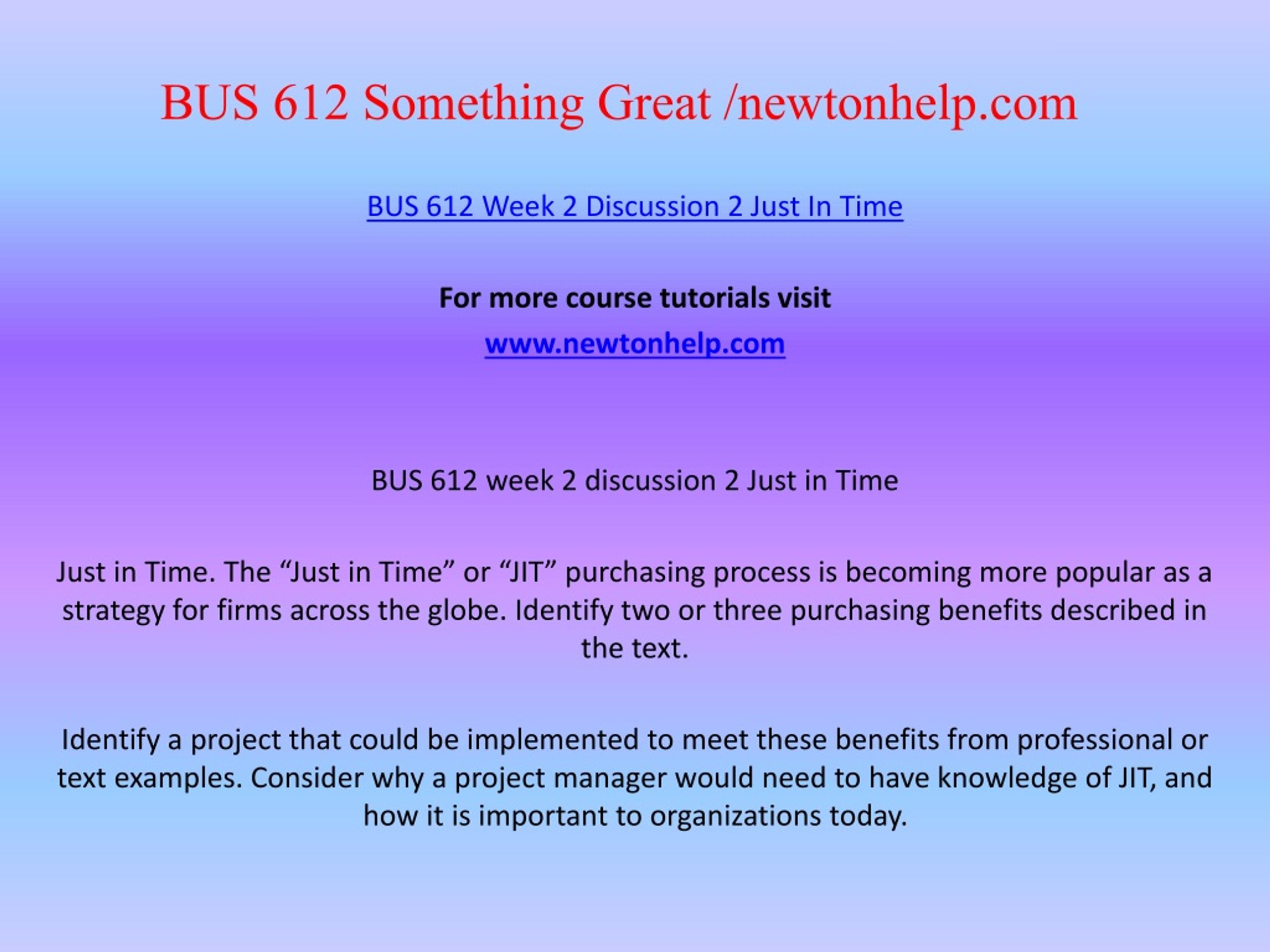 BUS 612 Something Great /newtonhelp.com

BUS 612 Week 2 Discussion 2 Just In Time

For more course tutorials visit

www.newtonhelp.com

BUS 612 week 2 discussion 2 Just in Time

Just in Time. The “Just in Time” or “JIT” purchasing process is becoming more popular as a strategy for firms across the globe. Identify two or three purchasing benefits described in the text.

Identify a project that could be implemented to meet these benefits from professional or text examples. Consider why a project manager would need to have knowledge of JIT, and how it is important to organizations today.